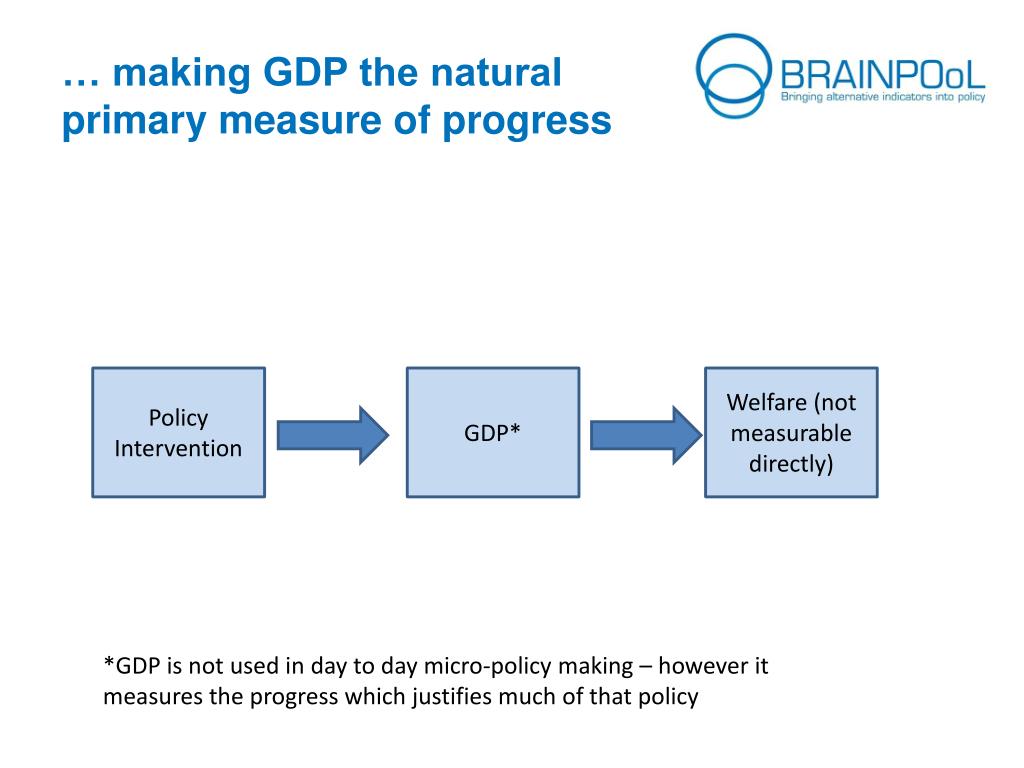 … making GDP the natural primary measure of progress

BRAINPOoL
Bringing alternative indicators into policy

Policy Intervention

GDP*

Welfare (not measurable directly)

*GDP is not used in day to day micro-policy making – however it measures the progress which justifies much of that policy